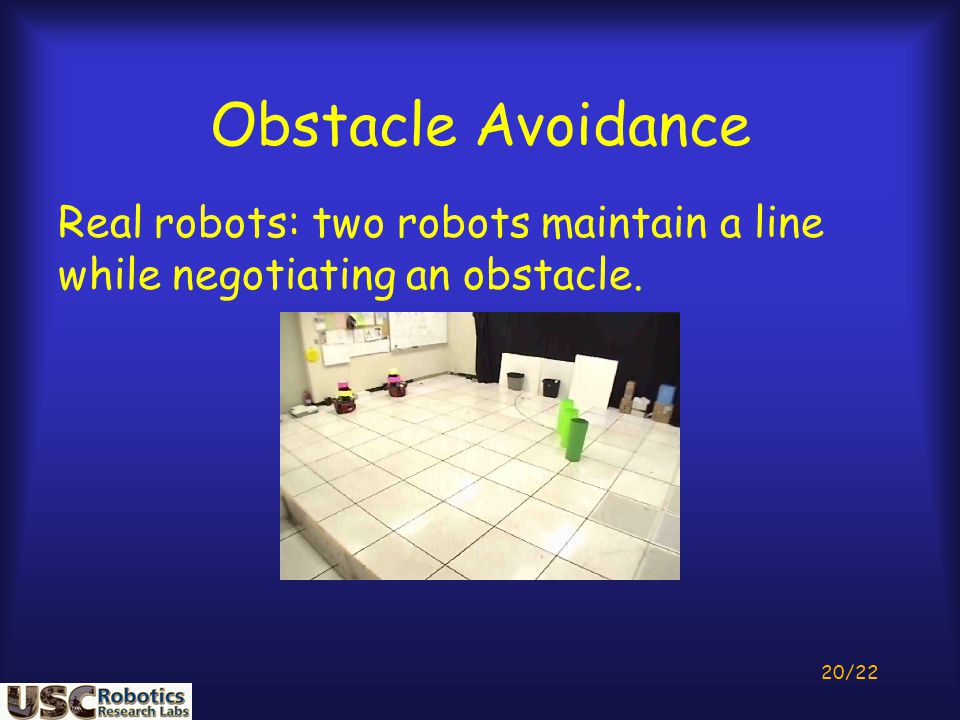 Obstacle Avoidance

Real robots: two robots maintain a line while negotiating an obstacle.

20/22

USC Robotics Research Labs